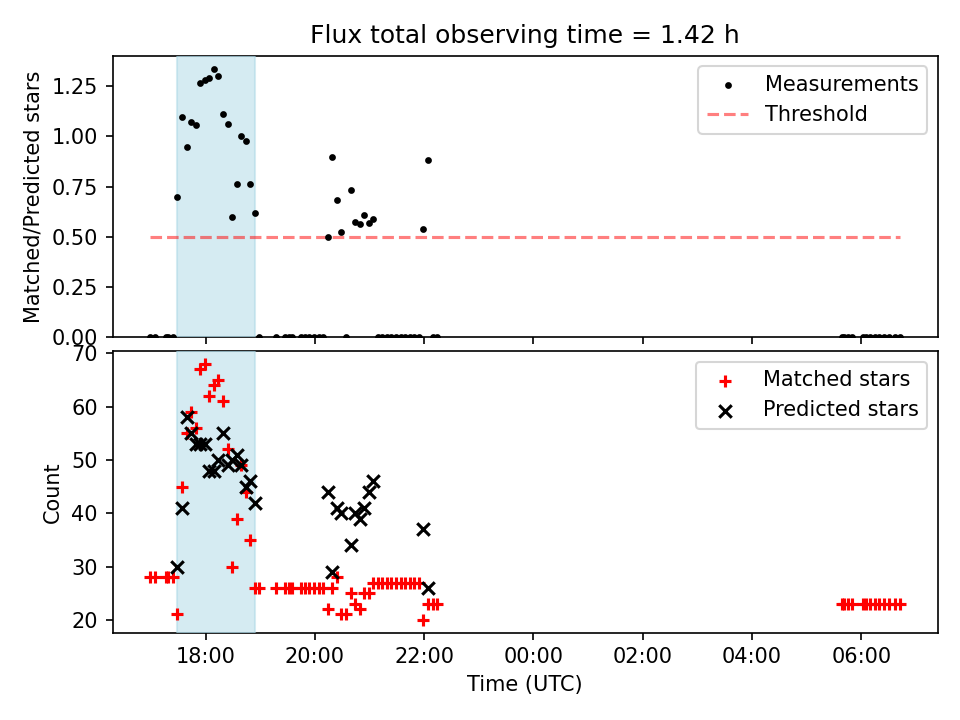 Flux total observing time = 1.42 h

Matched/Predicted stars

1.25
1.00
0.75
0.50
0.25
0.00

Measurements
Threshold

Count

70
60
50
40
30
20

Matched stars
Predicted stars

18:00
20:00
22:00
00:00
02:00
04:00
06:00

Time (UTC)